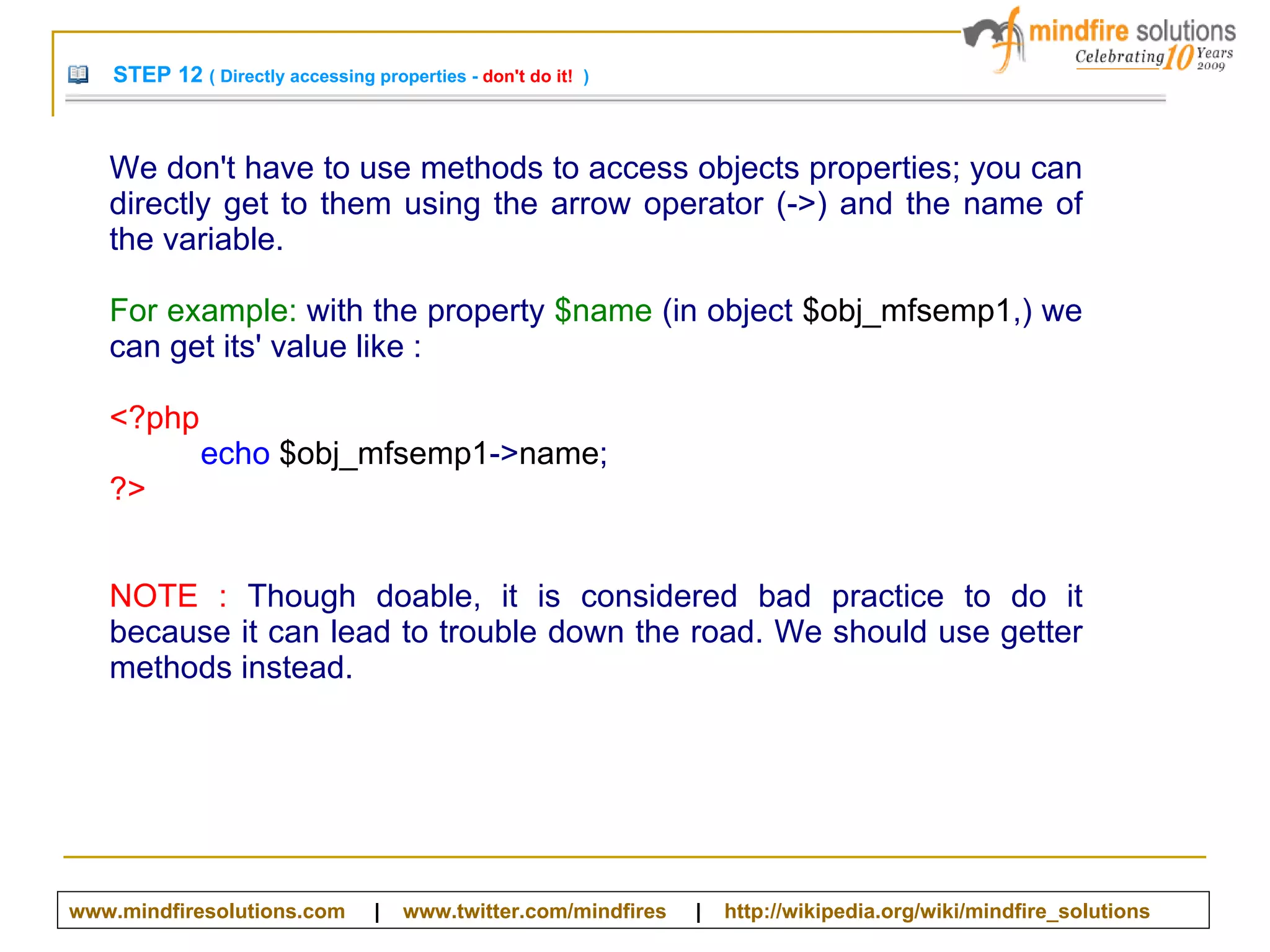 mindfire solutions
Celebrating 10 Years 2009

STEP 12 ( Directly accessing properties - don't do it! )

We don't have to use methods to access objects properties; you can directly get to them using the arrow operator (->) and the name of the variable.

For example: with the property $name (in object $obj_mfsemp1,) we can get its' value like :

<?php
echo $obj_mfsemp1->name;
?>

NOTE : Though doable, it is considered bad practice to do it because it can lead to trouble down the road. We should use getter methods instead.

www.mindfiresolutions.com | www.twitter.com/mindfires | http://wikipedia.org/wiki/mindfire_solutions